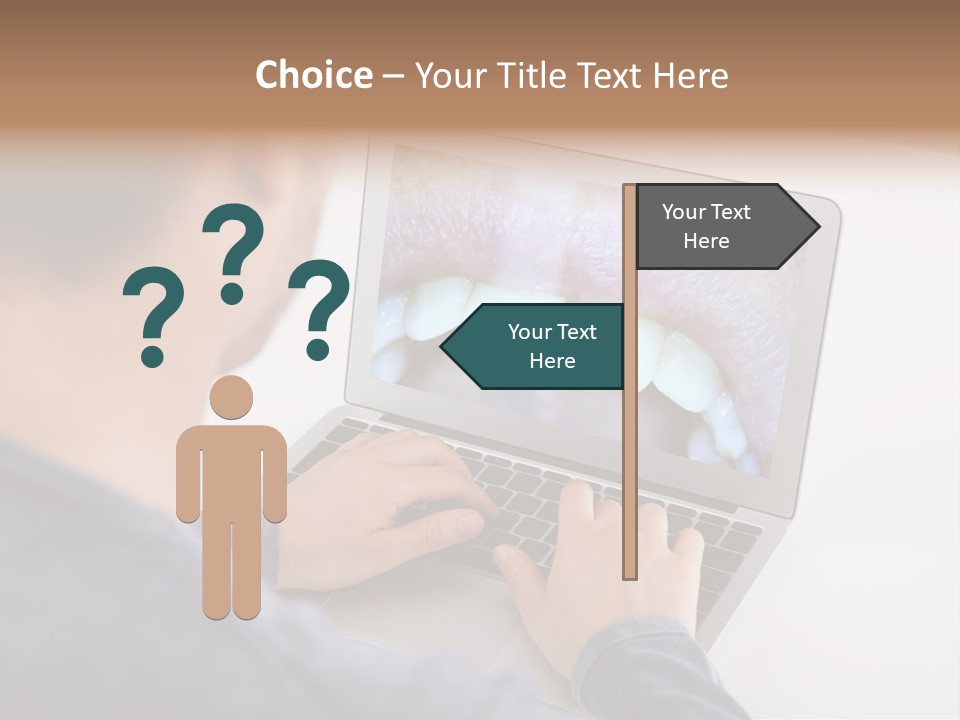 Choice – Your Title Text Here

? ? ?

Your Text Here

Your Text Here